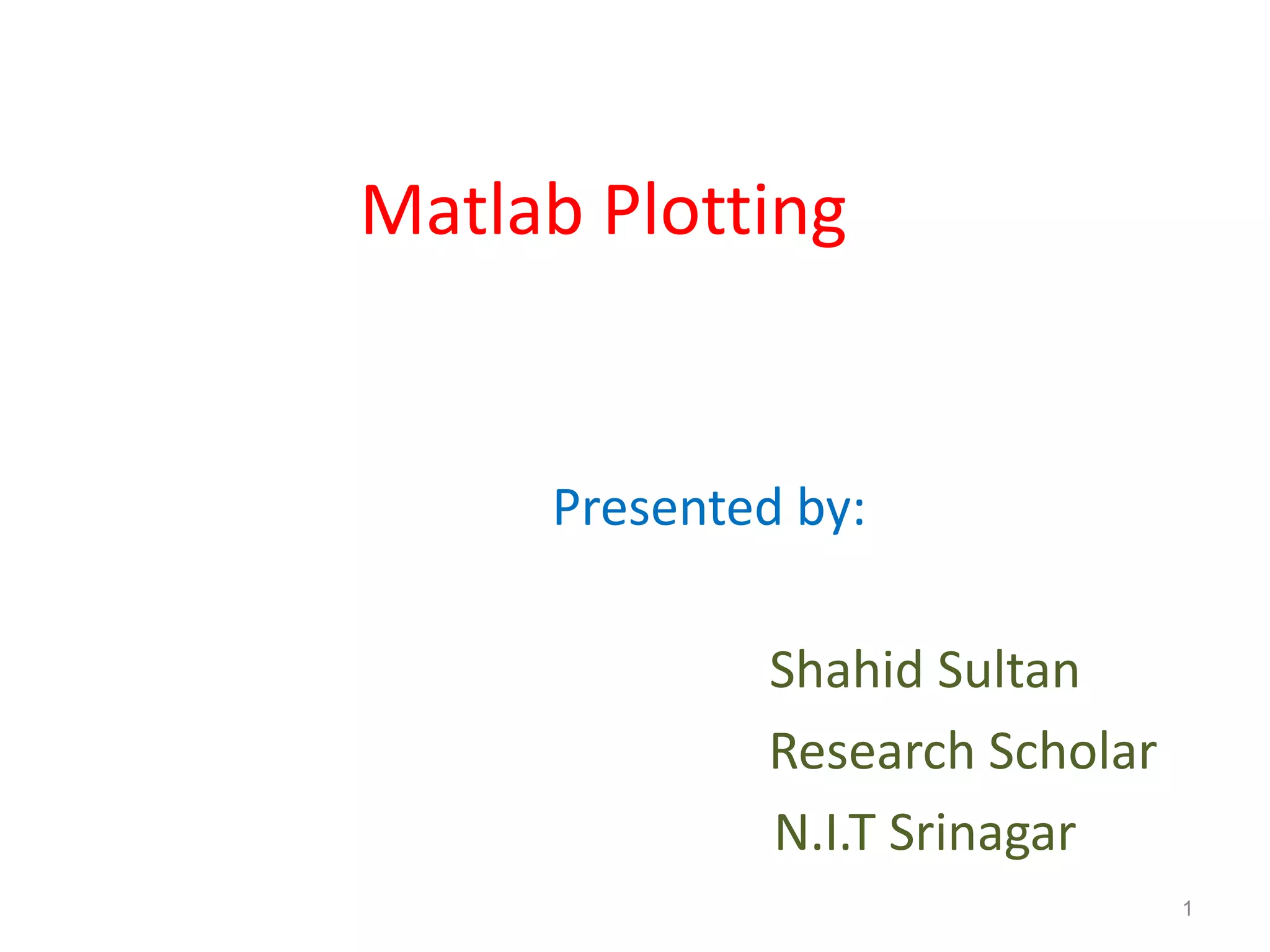 Matlab Plotting

Presented by:

Shahid Sultan
Research Scholar
N.I.T Srinagar

1